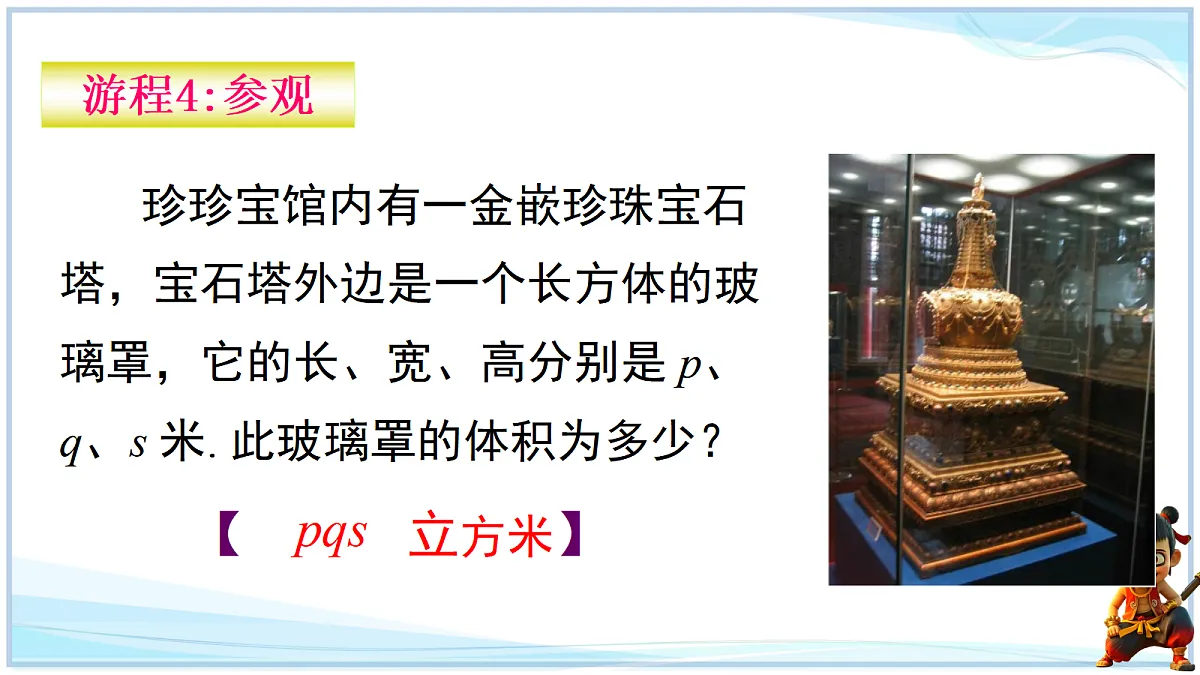 游程4:参观

珍珍宝馆内有一金嵌珍珠宝石塔，宝石塔外边是一个长方体的玻璃罩，它的长、宽、高分别是 $p$、$q$、$s$ 米. 此玻璃罩的体积为多少？

【 $pqs$ 立方米】